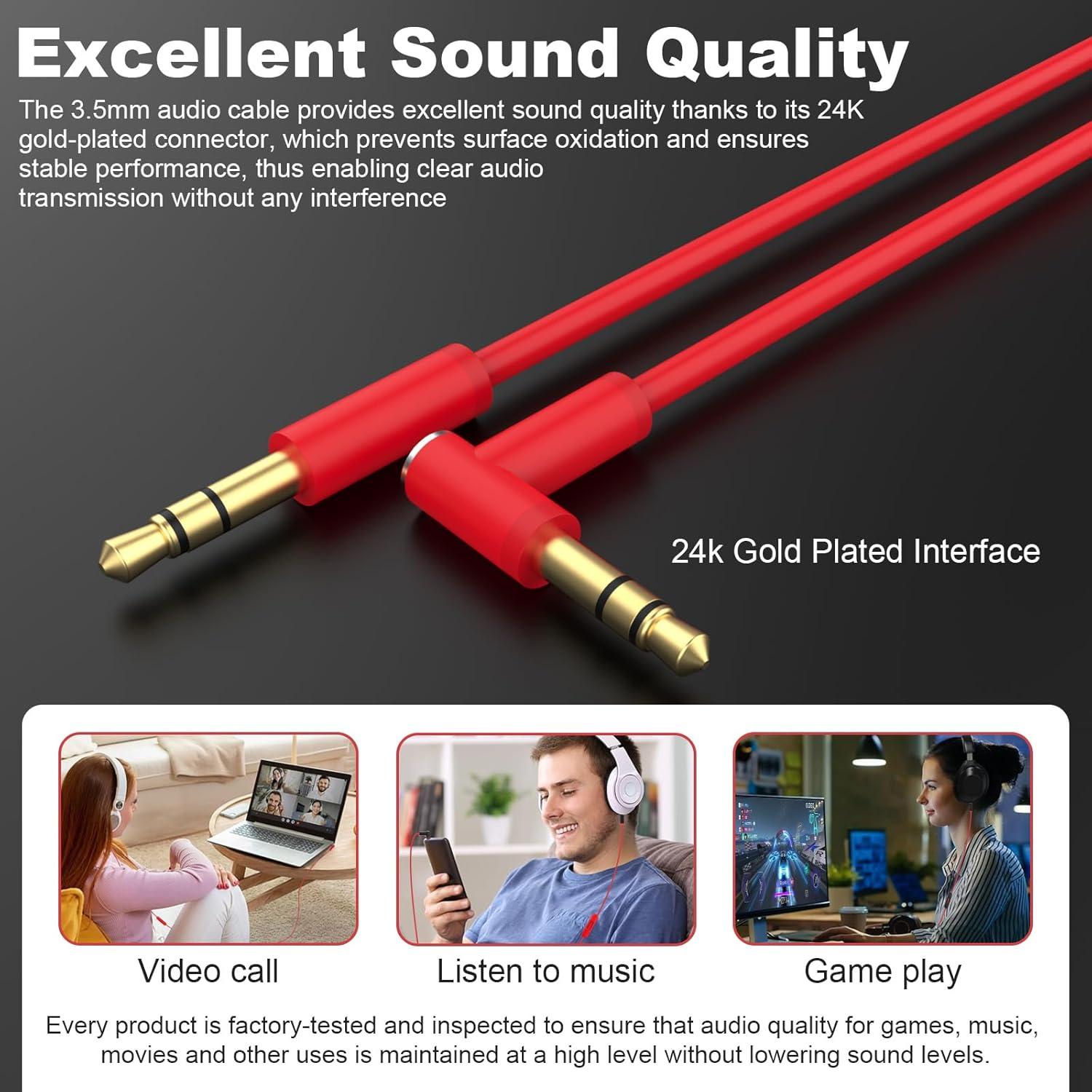 Excellent Sound Quality

The 3.5mm audio cable provides excellent sound quality thanks to its 24K gold-plated connector, which prevents surface oxidation and ensures stable performance, thus enabling clear audio transmission without any interference

24k Gold Plated Interface

Video call

Listen to music

Game play

Every product is factory-tested and inspected to ensure that audio quality for games, music, movies and other uses is maintained at a high level without lowering sound levels.